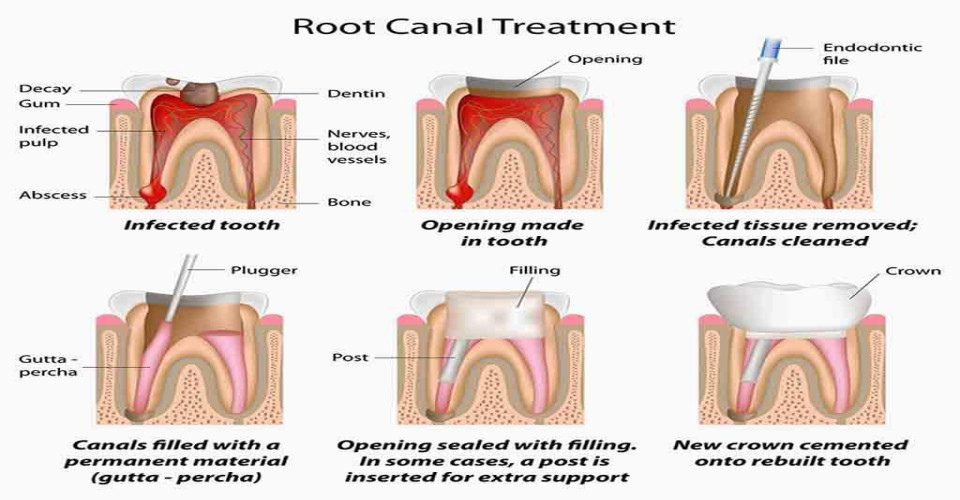 Root Canal Treatment

Decay
Gum
Infected pulp
Abscess
Dentin
Nerves, blood vessels
Bone

Infected tooth

Opening

Opening made in tooth

Endodontic file

Infected tissue removed; Canals cleaned

Plugger
Gutta - percha

Canals filled with a permanent material (gutta - percha)

Filling
Post

Opening sealed with filling. In some cases, a post is inserted for extra support

Crown

New crown cemented onto rebuilt tooth